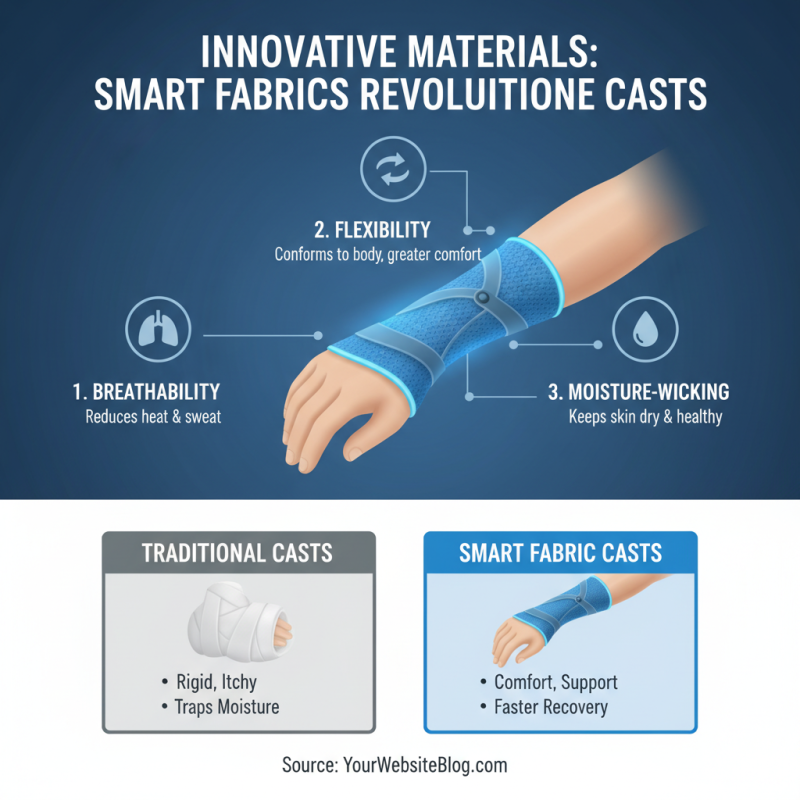 INNOVATIVE MATERIALS: SMART FABRICS REVOLUITIONE CASTS

2. FLEXIBILITY
Conforms to body, greater comfort

1. BREATHABILITY
Reduces heat & sweat

3. MOISTURE-WICKING
Keeps skin dry & healthy

TRADITIONAL CASTS
• Rigid, Itchy
• Traps Moisture

SMART FABRIC CASTS
• Comfort, Support
• Faster Recovery

Source: YourWebsiteBlog.com